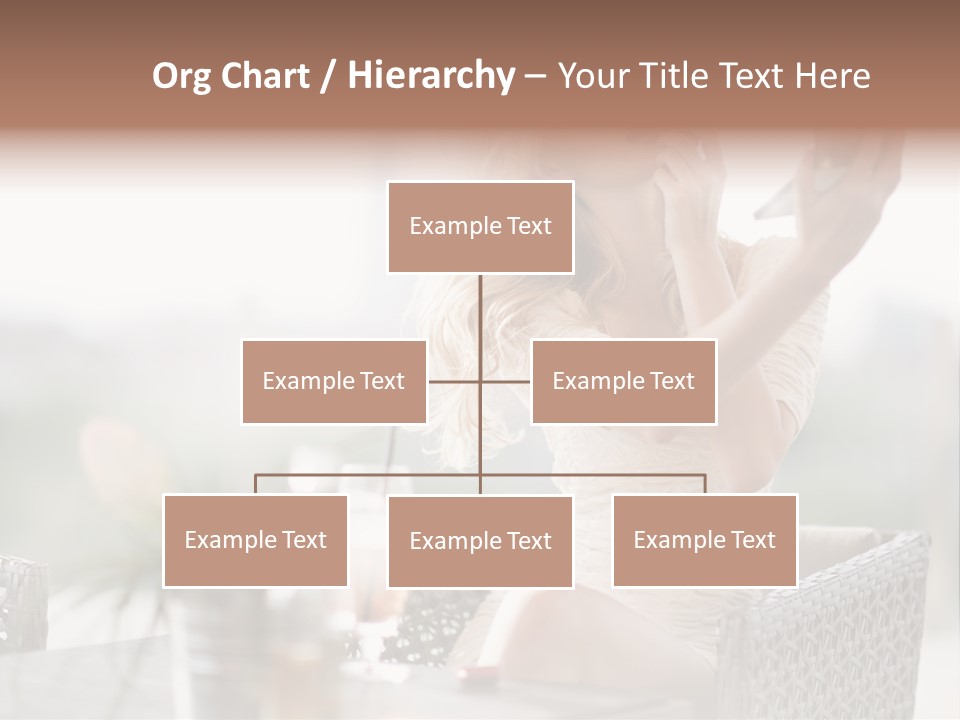 Org Chart / Hierarchy – Your Title Text Here

Example Text

Example Text

Example Text

Example Text

Example Text

Example Text